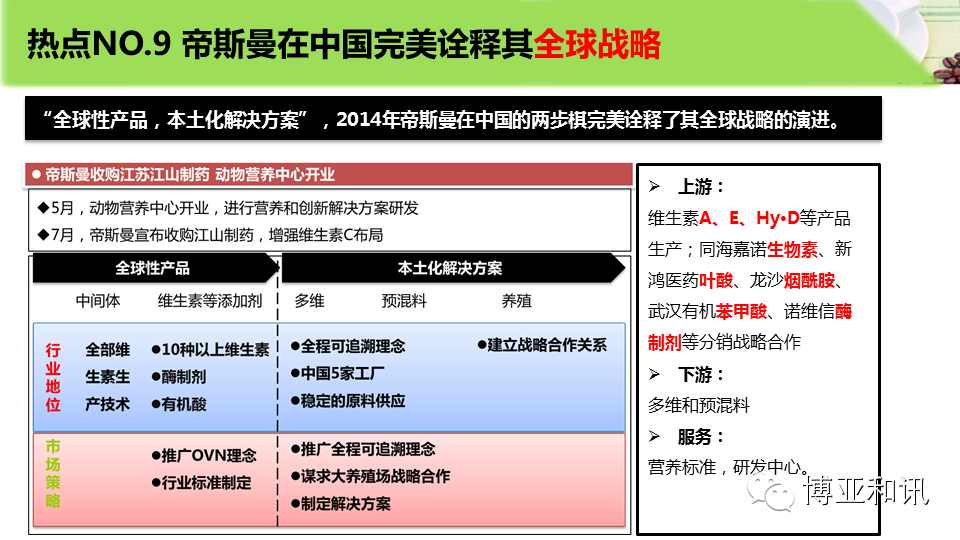 热点NO.9 帝斯曼在中国完美诠释其全球战略

“全球性产品，本土化解决方案”，2014年帝斯曼在中国的两步棋完美诠释了其全球战略的演进。

● 帝斯曼收购江苏江山制药 动物营养中心开业

◆5月，动物营养中心开业，进行营养和创新解决方案研发
◆7月，帝斯曼宣布收购江山制药，增强维生素C布局

全球性产品

本土化解决方案

中间体 维生素等添加剂 多维 预混料 养殖

行业地位

全部维生素生产技术

●10种以上维生素
●酶制剂
●有机酸

●全程可追溯理念
●中国5家工厂
●稳定的原料供应

●建立战略合作关系

市场策略

●推广OVN理念
●行业标准制定

●推广全程可追溯理念
●谋求大养殖场战略合作
●制定解决方案

➢ 上游：
维生素A、E、Hy•D等产品生产；同海嘉诺生物素、新鸿医药叶酸、龙沙烟酰胺、武汉有机苯甲酸、诺维信酶制剂等分销战略合作
➢ 下游：
多维和预混料
➢ 服务：
营养标准，研发中心。

博亚和讯